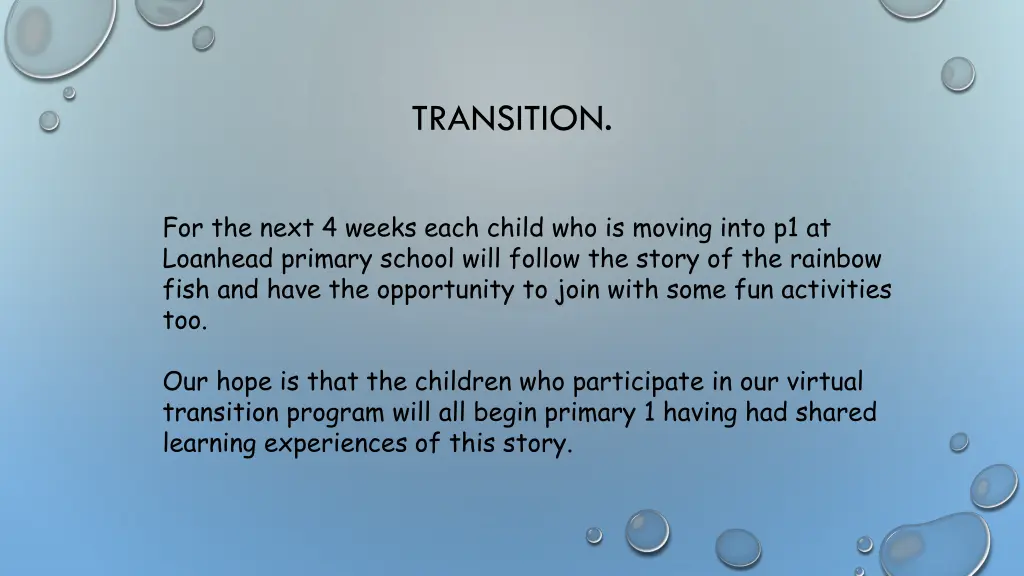 TRANSITION.

For the next 4 weeks each child who is moving into p1 at Loanhead primary school will follow the story of the rainbow fish and have the opportunity to join with some fun activities too.

Our hope is that the children who participate in our virtual transition program will all begin primary 1 having had shared learning experiences of this story.